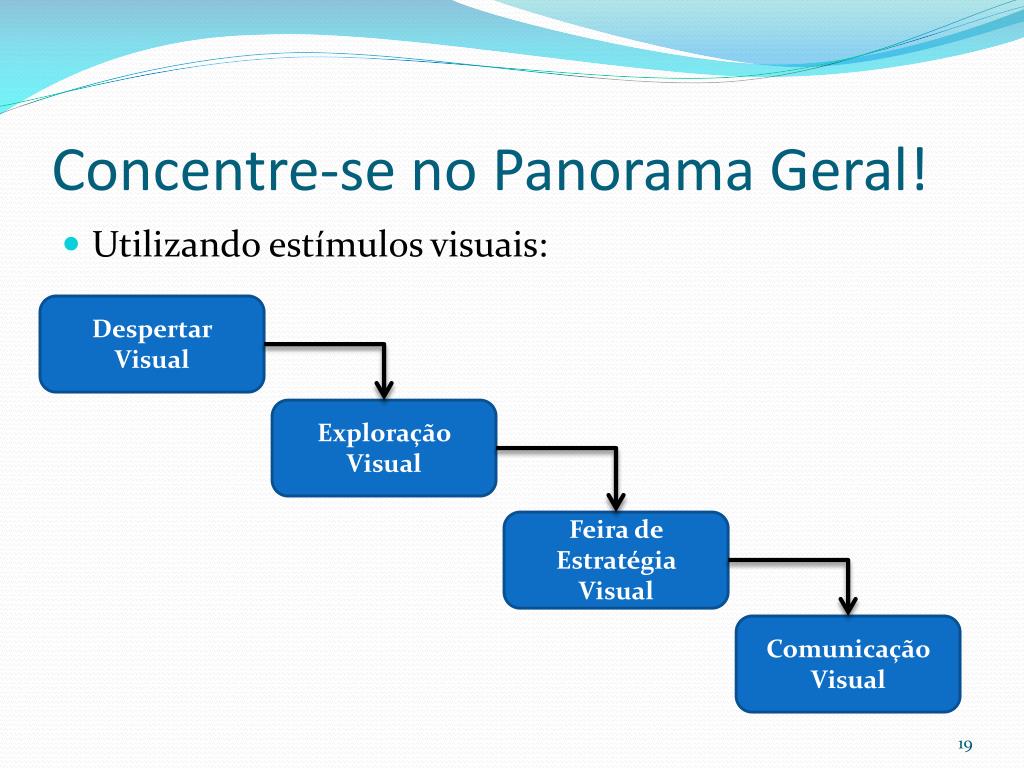 Concentre-se no Panorama Geral!

Utilizando estímulos visuais:

Despertar Visual

Exploração Visual

Feira de Estratégia Visual

Comunicação Visual

19